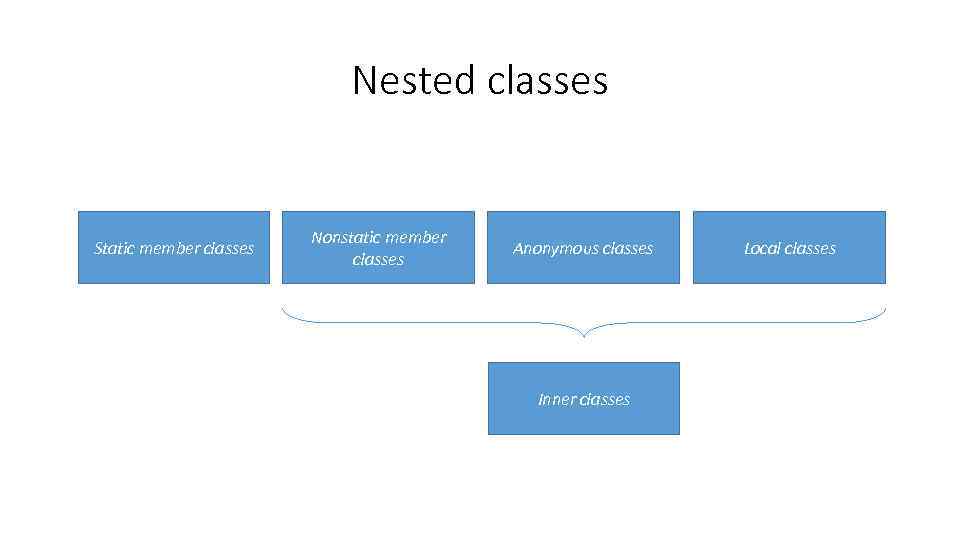 Nested classes

Static member classes

Nonstatic member classes

Anonymous classes

Local classes

Inner classes